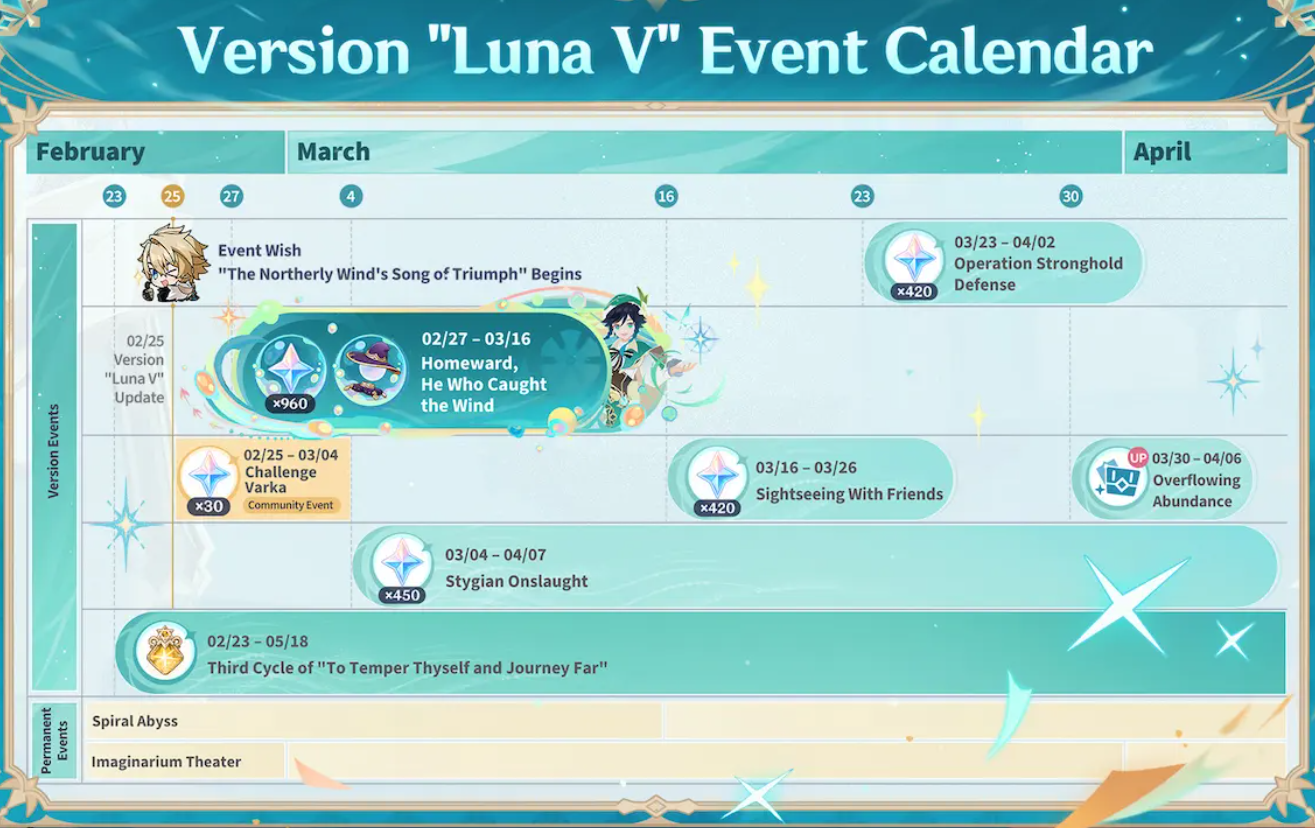 Version "Luna V" Event Calendar

February
March
April

23 25 27 4 16 23 30

Version Events

Event Wish
"The Northerly Wind's Song of Triumph" Begins

×420
03/23 – 04/02
Operation Stronghold Defense

02/25
Version
"Luna V"
Update

×960
02/27 – 03/16
Homeward, He Who Caught the Wind

×30
02/25 – 03/04
Challenge Varka
Community Event

×420
03/16 – 03/26
Sightseeing With Friends

UP
03/30 – 04/06
Overflowing Abundance

×450
03/04 – 04/07
Stygian Onslaught

02/23 – 05/18
Third Cycle of "To Temper Thyself and Journey Far"

Permanent Events
Spiral Abyss
Imaginarium Theater